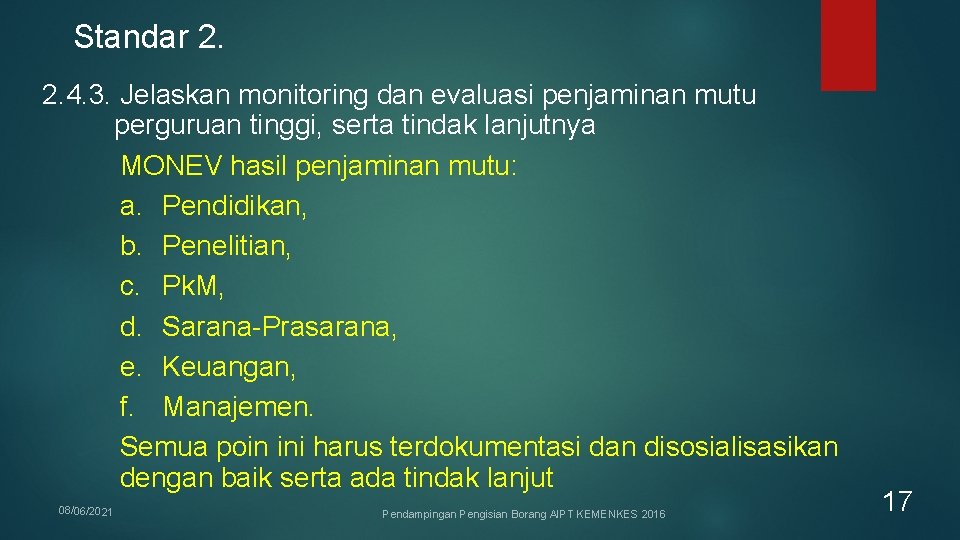 Standar 2.

2.4.3. Jelaskan monitoring dan evaluasi penjaminan mutu perguruan tinggi, serta tindak lanjutnya

MONEV hasil penjaminan mutu:
a. Pendidikan,
b. Penelitian,
c. Pk.M,
d. Sarana-Prasarana,
e. Keuangan,
f. Manajemen.
Semua poin ini harus terdokumentasi dan disosialisasikan dengan baik serta ada tindak lanjut

08/06/2021

Pendampingan Pengisian Borang AIPT KEMENKES 2016

17